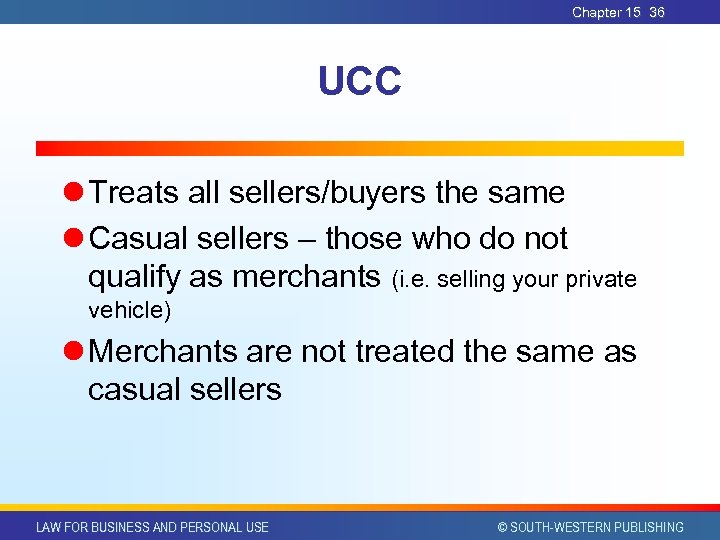 Chapter 15 36

UCC

Treats all sellers/buyers the same

Casual sellers – those who do not qualify as merchants (i.e. selling your private vehicle)

Merchants are not treated the same as casual sellers

LAW FOR BUSINESS AND PERSONAL USE

© SOUTH-WESTERN PUBLISHING